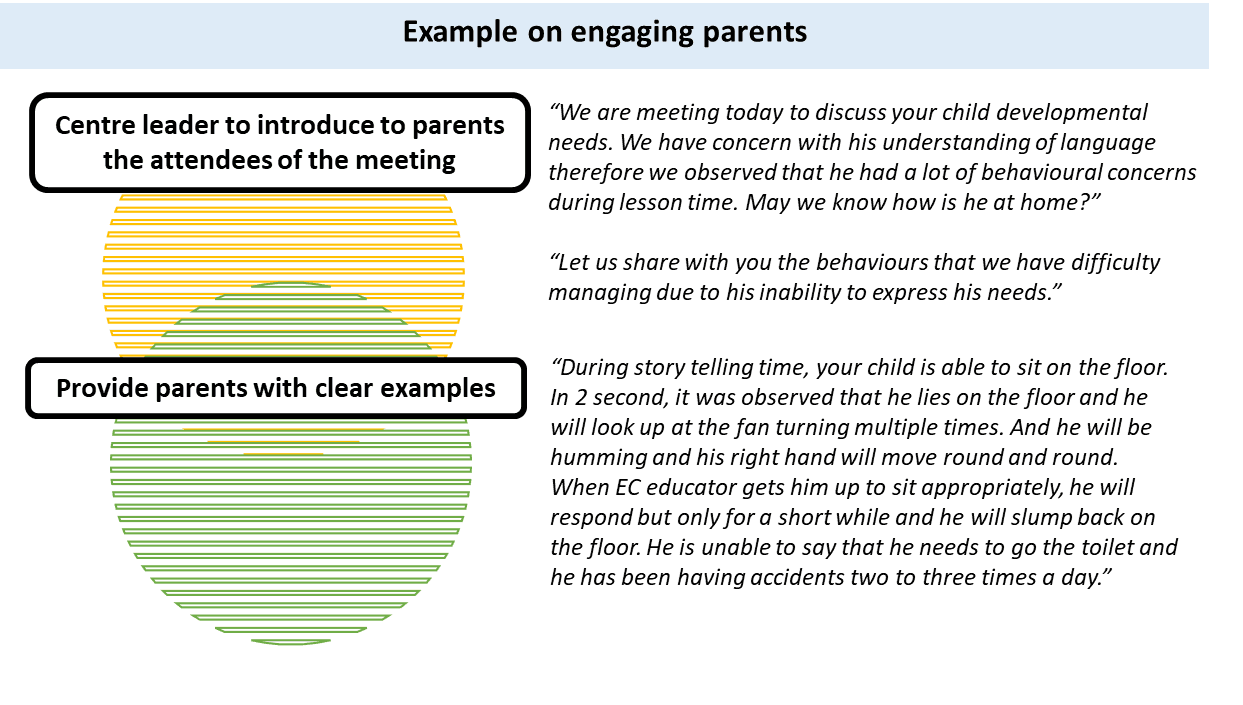 Example on engaging parents

Centre leader to introduce to parents the attendees of the meeting

“We are meeting today to discuss your child developmental needs. We have concern with his understanding of language therefore we observed that he had a lot of behavioural concerns during lesson time. May we know how is he at home?”

“Let us share with you the behaviours that we have difficulty managing due to his inability to express his needs.”

Provide parents with clear examples

“During story telling time, your child is able to sit on the floor. In 2 second, it was observed that he lies on the floor and he will look up at the fan turning multiple times. And he will be humming and his right hand will move round and round. When EC educator gets him up to sit appropriately, he will respond but only for a short while and he will slump back on the floor. He is unable to say that he needs to go the toilet and he has been having accidents two to three times a day.”